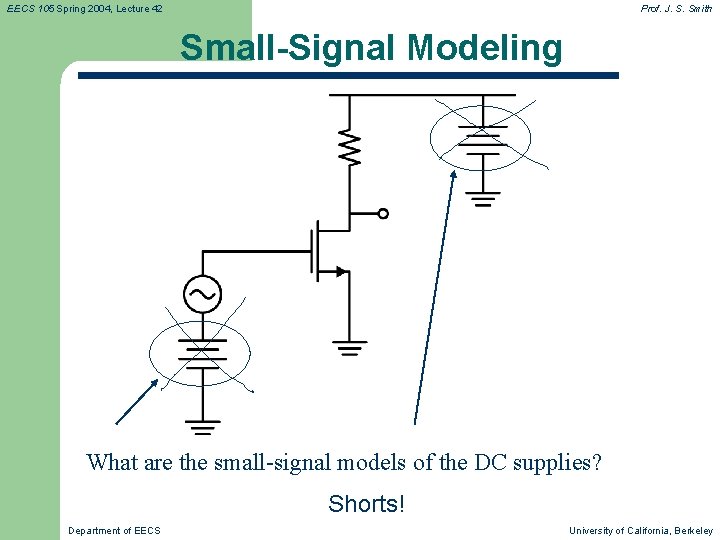 EECS 105 Spring 2004, Lecture 42

Prof. J. S. Smith

Small-Signal Modeling

What are the small-signal models of the DC supplies?

Shorts!

Department of EECS

University of California, Berkeley